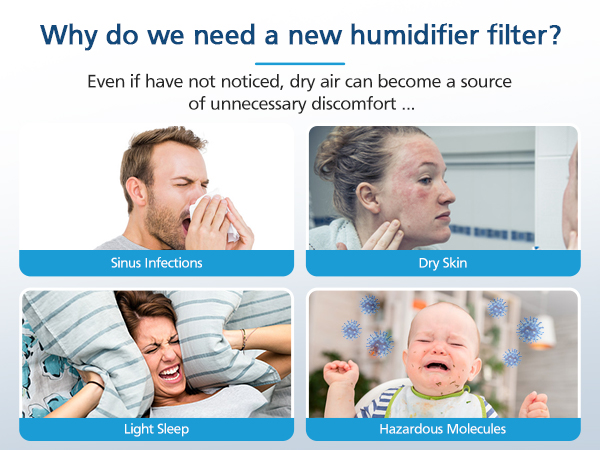 Why do we need a new humidifier filter?

Even if have not noticed, dry air can become a source of unnecessary discomfort ...

Sinus Infections

Dry Skin

Light Sleep

Hazardous Molecules